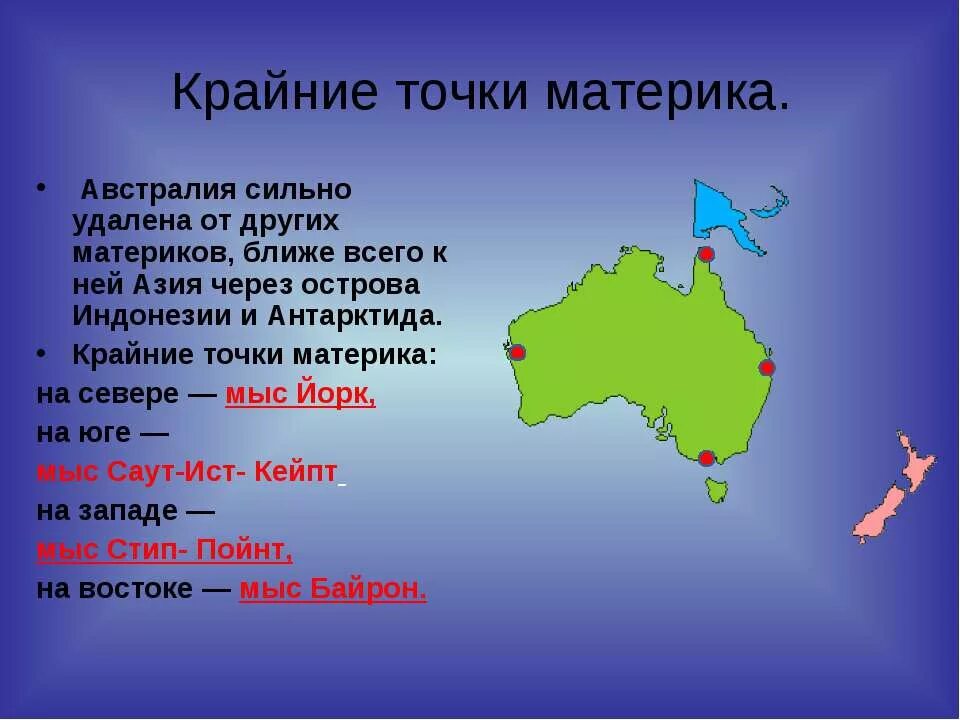 Крайние точки материка.

• Австралия сильно удалена от других материков, ближе всего к ней Азия через острова Индонезии и Антарктида.

• Крайние точки материка:

на севере — мыс Йорк,

на юге —

мыс Саут-Ист- Кейпт

на западе —

мыс Стип- Пойнт,

на востоке — мыс Байрон.